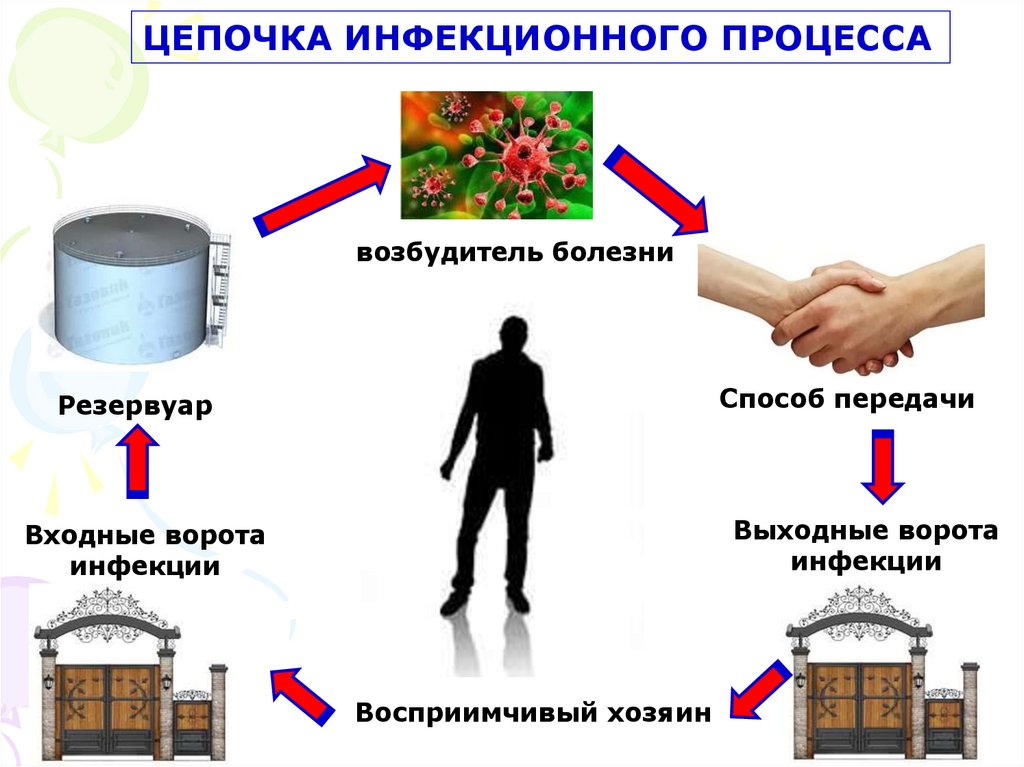 ЦЕПОЧКА ИНФЕКЦИОННОГО ПРОЦЕССА

возбудитель болезни

Резервуар

Способ передачи

Входные ворота инфекции

Выходные ворота инфекции

Восприимчивый хозяин